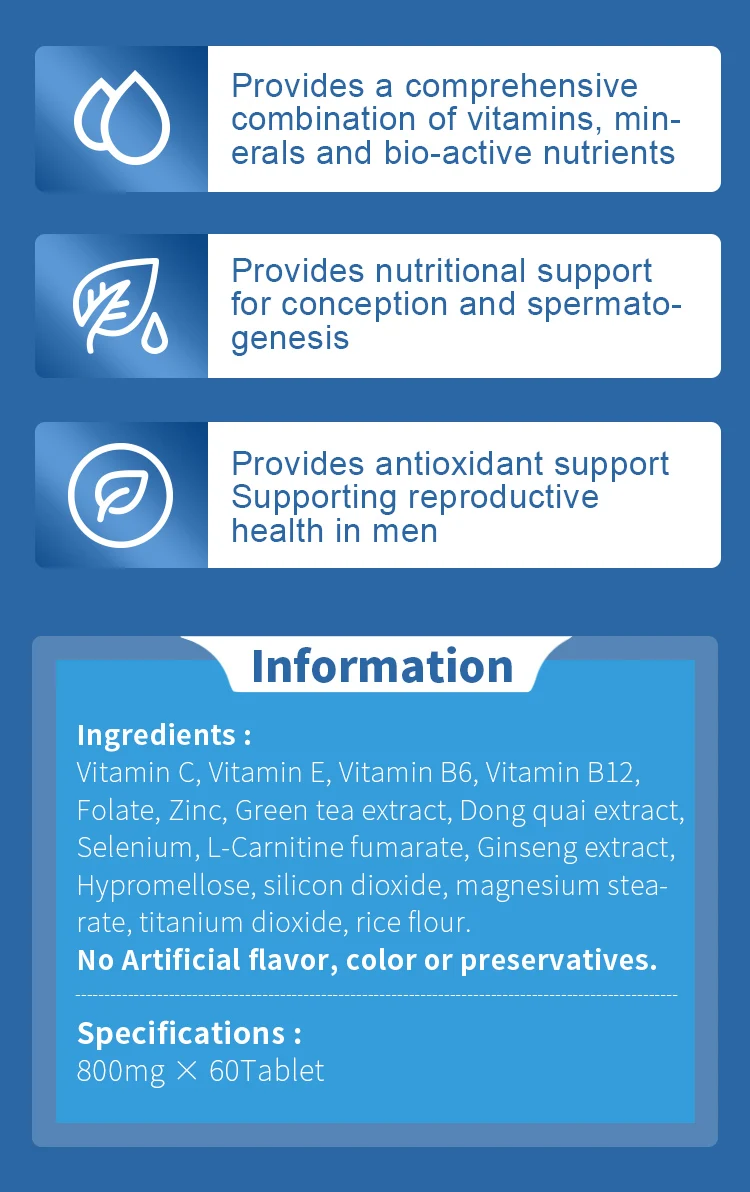 Provides a comprehensive combination of vitamins, minerals and bio-active nutrients

Provides nutritional support for conception and spermatogenesis

Provides antioxidant support Supporting reproductive health in men

Information

Ingredients :
Vitamin C, Vitamin E, Vitamin B6, Vitamin B12, Folate, Zinc, Green tea extract, Dong quai extract, Selenium, L-Carnitine fumarate, Ginseng extract, Hypromellose, silicon dioxide, magnesium stearate, titanium dioxide, rice flour.
No Artificial flavor, color or preservatives.

Specifications :
800mg × 60Tablet